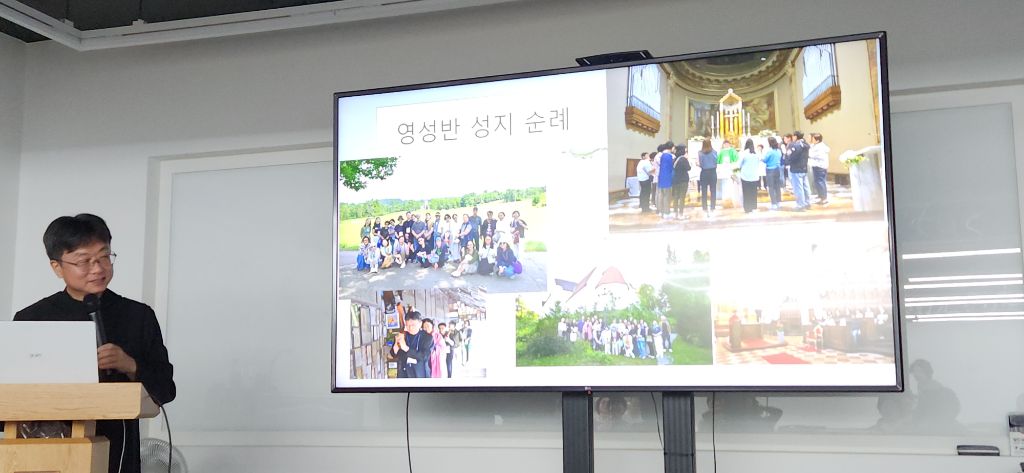 영성반 성지 순례